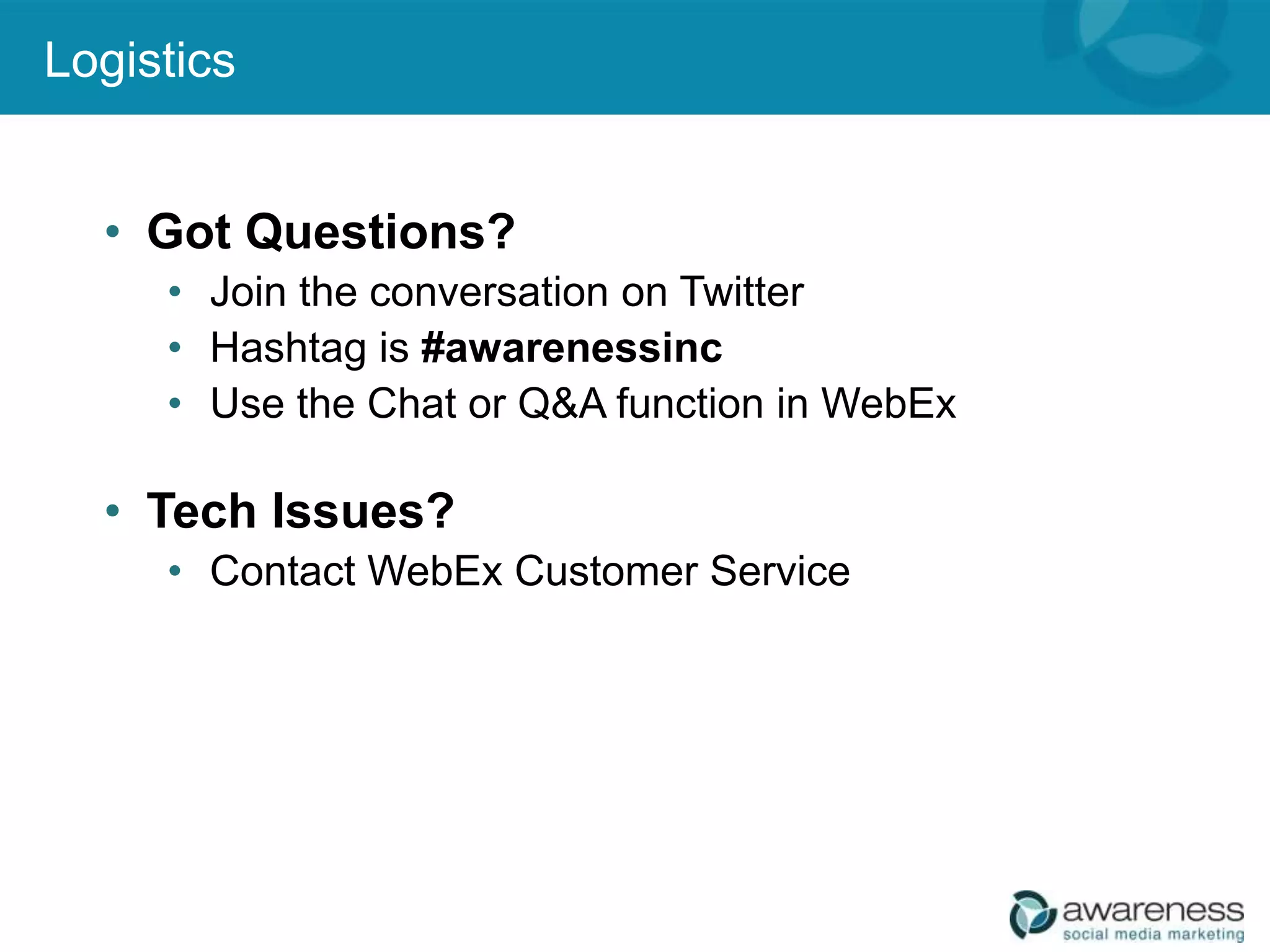 Logistics

• Got Questions?
  • Join the conversation on Twitter
  • Hashtag is #awarenessinc
  • Use the Chat or Q&A function in WebEx

• Tech Issues?
  • Contact WebEx Customer Service

awareness
social media marketing